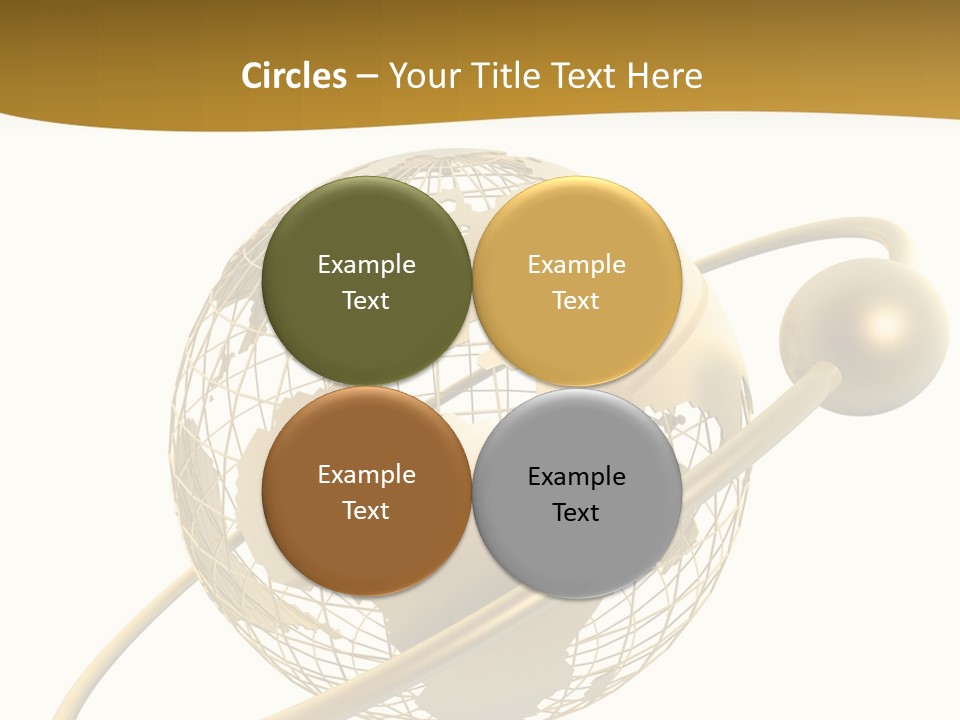 Circles – Your Title Text Here

Example Text

Example Text

Example Text

Example Text